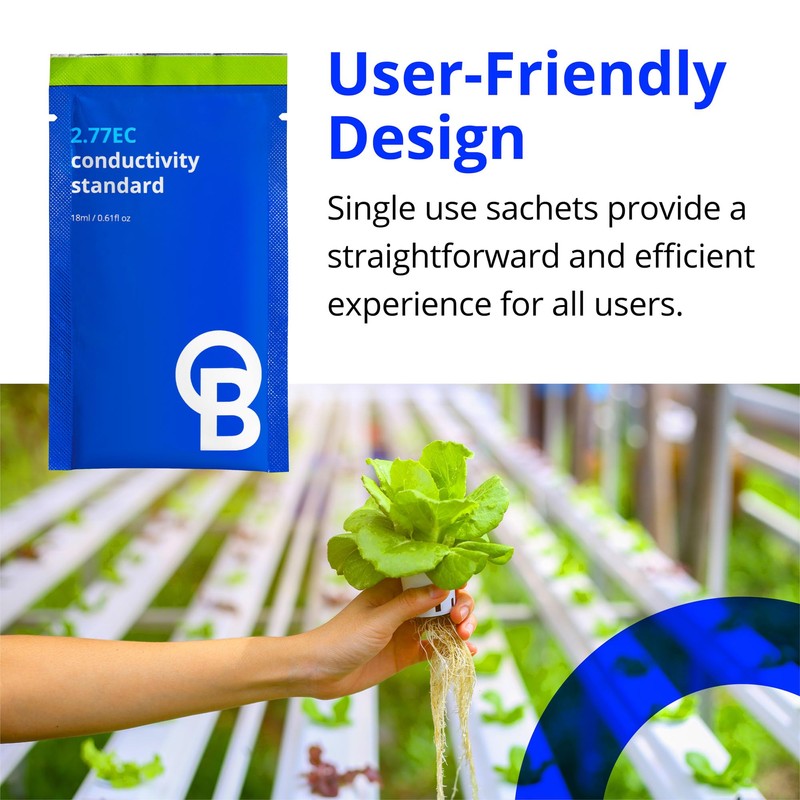 2.77EC
conductivity
standard

18ml / 0.61fl oz

B

User-Friendly Design

Single use sachets provide a straightforward and efficient experience for all users.